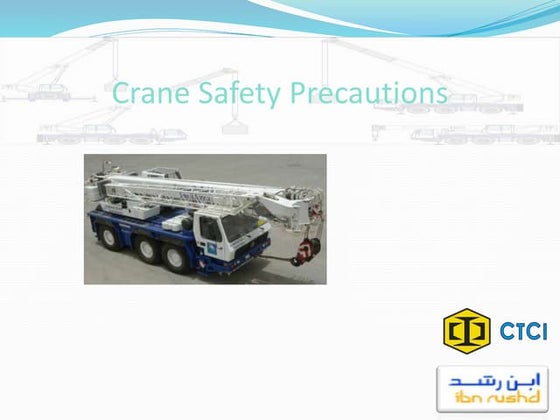 Crane Safety Precautions

CTCI

ابن رشد
ibn rushd